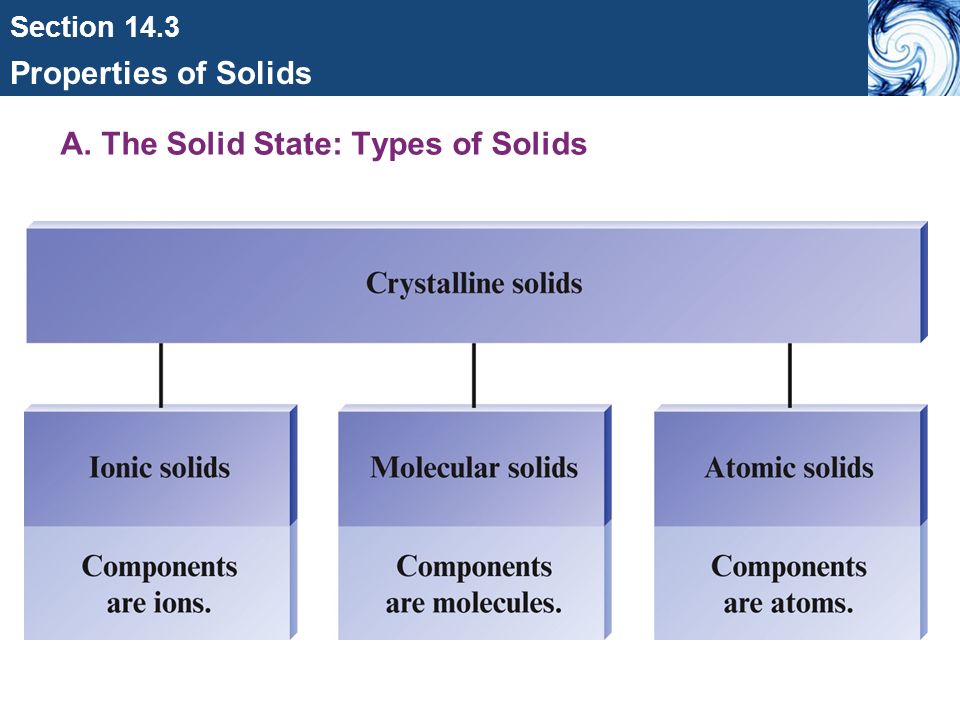 Section 14.3
Properties of Solids

A. The Solid State: Types of Solids

Crystalline solids

Ionic solids

Components are ions.

Molecular solids

Components are molecules.

Atomic solids

Components are atoms.